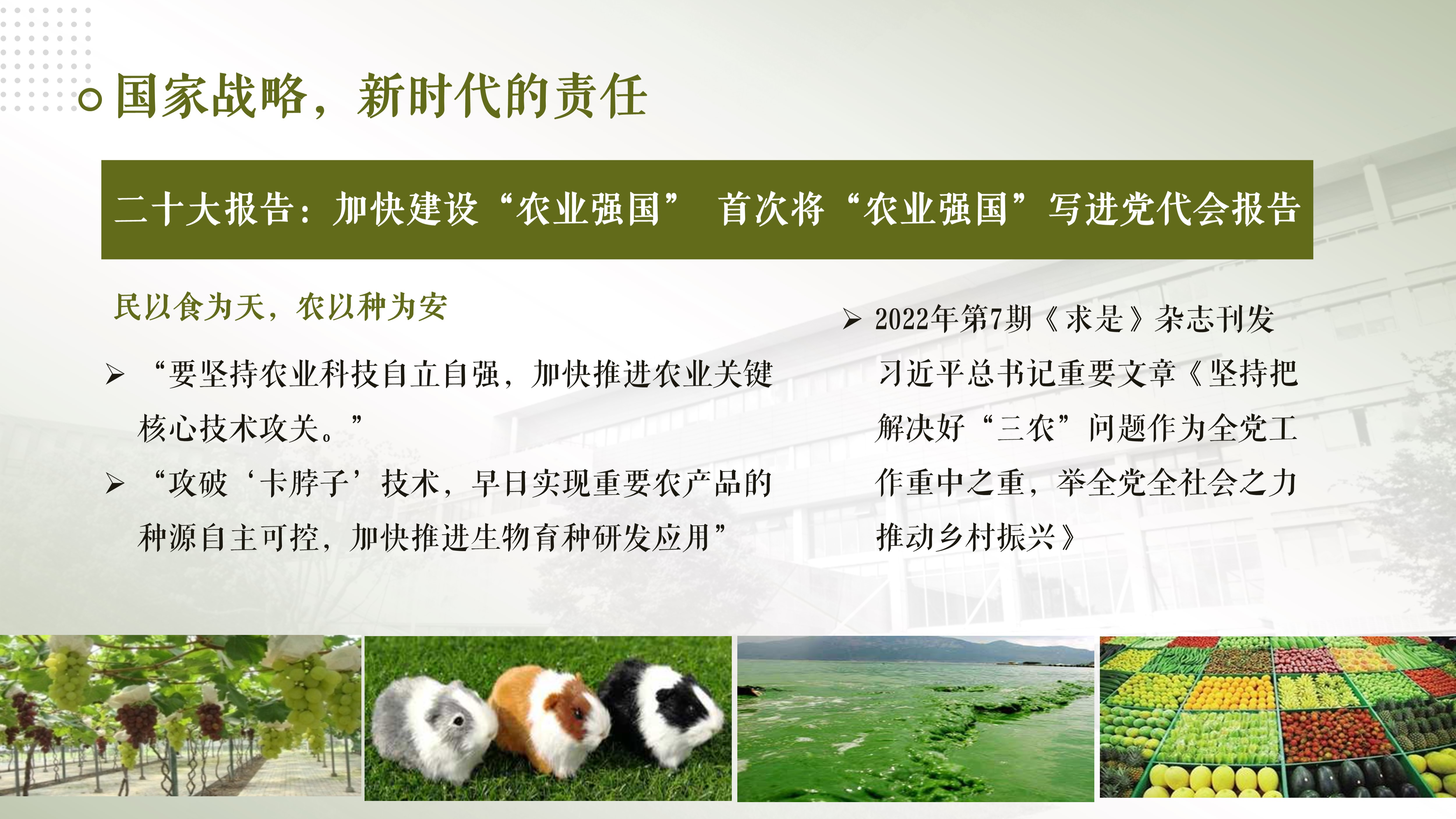 国家战略，新时代的责任

二十大报告：加快建设“农业强国” 首次将“农业强国”写进党代会报告

民以食为天，农以种为安

➢ “要坚持农业科技自立自强，加快推进农业关键核心技术攻关。”

➢ “攻破‘卡脖子’技术，早日实现重要农产品的种源自主可控，加快推进生物育种研发应用”

➢ 2022年第7期《求是》杂志刊发习近平总书记重要文章《坚持把解决好“三农”问题作为全党工作重中之重，举全党全社会之力推动乡村振兴》